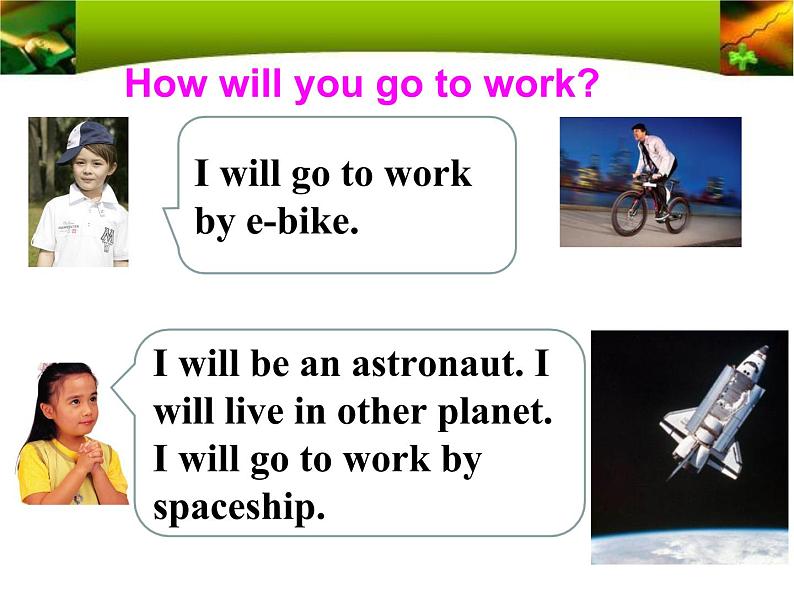 How will you go to work?

I will go to work by e-bike.

I will be an astronaut. I will live in other planet. I will go to work by spaceship.